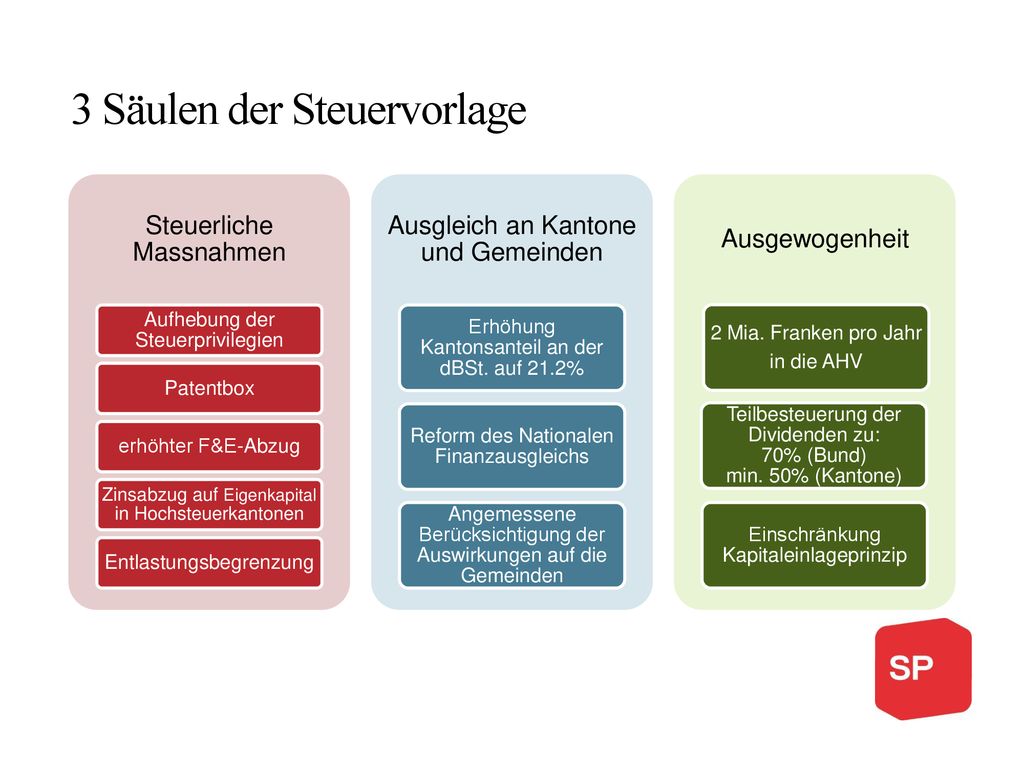 3 Säulen der Steuervorlage

Steuerliche Massnahmen

Aufhebung der Steuerprivilegien

Patentbox

erhöhter F&E-Abzug

Zinsabzug auf Eigenkapital in Hochsteuerkantonen

Entlastungsbegrenzung

Ausgleich an Kantone und Gemeinden

Erhöhung Kantonsanteil an der dBSt. auf 21.2%

Reform des Nationalen Finanzausgleichs

Angemessene Berücksichtigung der Auswirkungen auf die Gemeinden

Ausgewogenheit

2 Mia. Franken pro Jahr in die AHV

Teilbesteuerung der Dividenden zu: 70% (Bund) min. 50% (Kantone)

Einschränkung Kapitaleinlageprinzip

SP